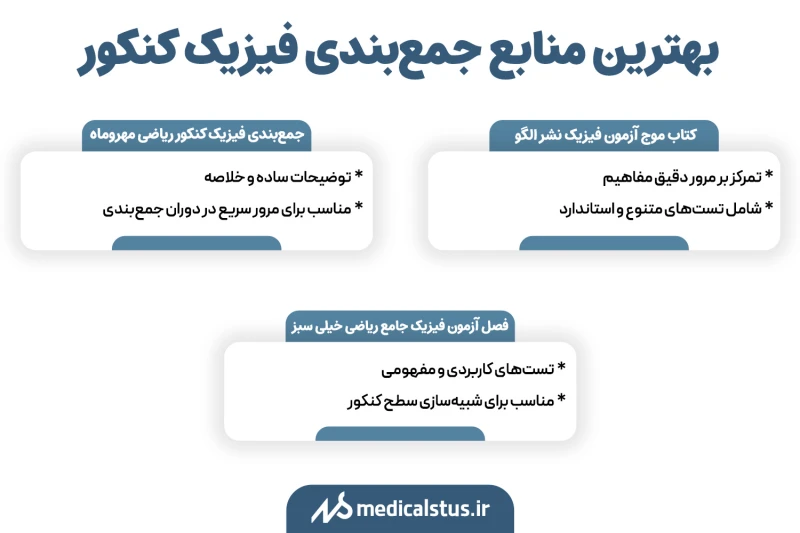 بهترین منابع جمع‌بندی فیزیک کنکور

کتاب موج آزمون فیزیک نشر الگو

* تمرکز بر مرور دقیق مفاهیم
* شامل تست‌های متنوع و استاندارد

جمع‌بندی فیزیک کنکور ریاضی مهروماه

* توضیحات ساده و خلاصه
* مناسب برای مرور سریع در دوران جمع‌بندی

فصل آزمون فیزیک جامع ریاضی خیلی سبز

* تست‌های کاربردی و مفهومی
* مناسب برای شبیه‌سازی سطح کنکور

medicalstus.ir